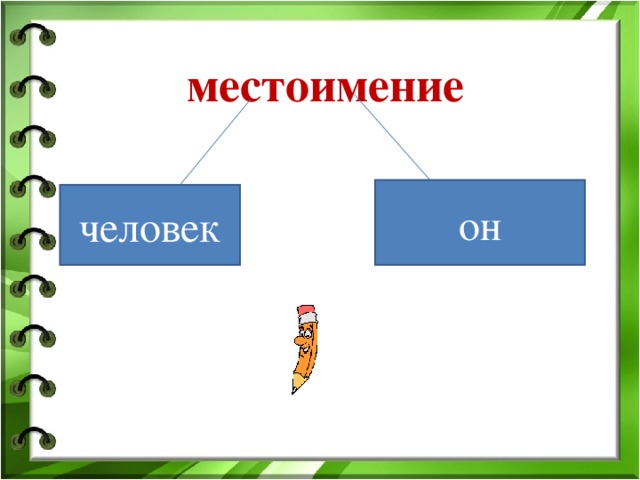 местоимение

человек

он